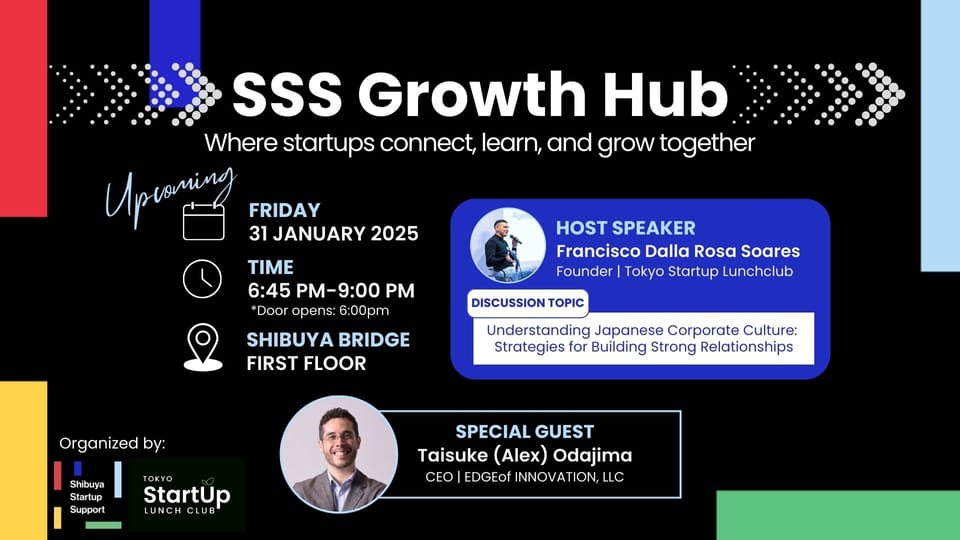 SSS Growth Hub
Where startups connect, learn, and grow together

Upcoming

FRIDAY
31 JANUARY 2025

TIME
6:45 PM-9:00 PM
*Door opens: 6:00pm

SHIBUYA BRIDGE
FIRST FLOOR

HOST SPEAKER
Francisco Dalla Rosa Soares
Founder | Tokyo Startup Lunchclub

DISCUSSION TOPIC
Understanding Japanese Corporate Culture: Strategies for Building Strong Relationships

SPECIAL GUEST
Taisuke (Alex) Odajima
CEO | EDGEof INNOVATION, LLC

Organized by:
Shibuya Startup Support
TOKYO StartUp LUNCH CLUB